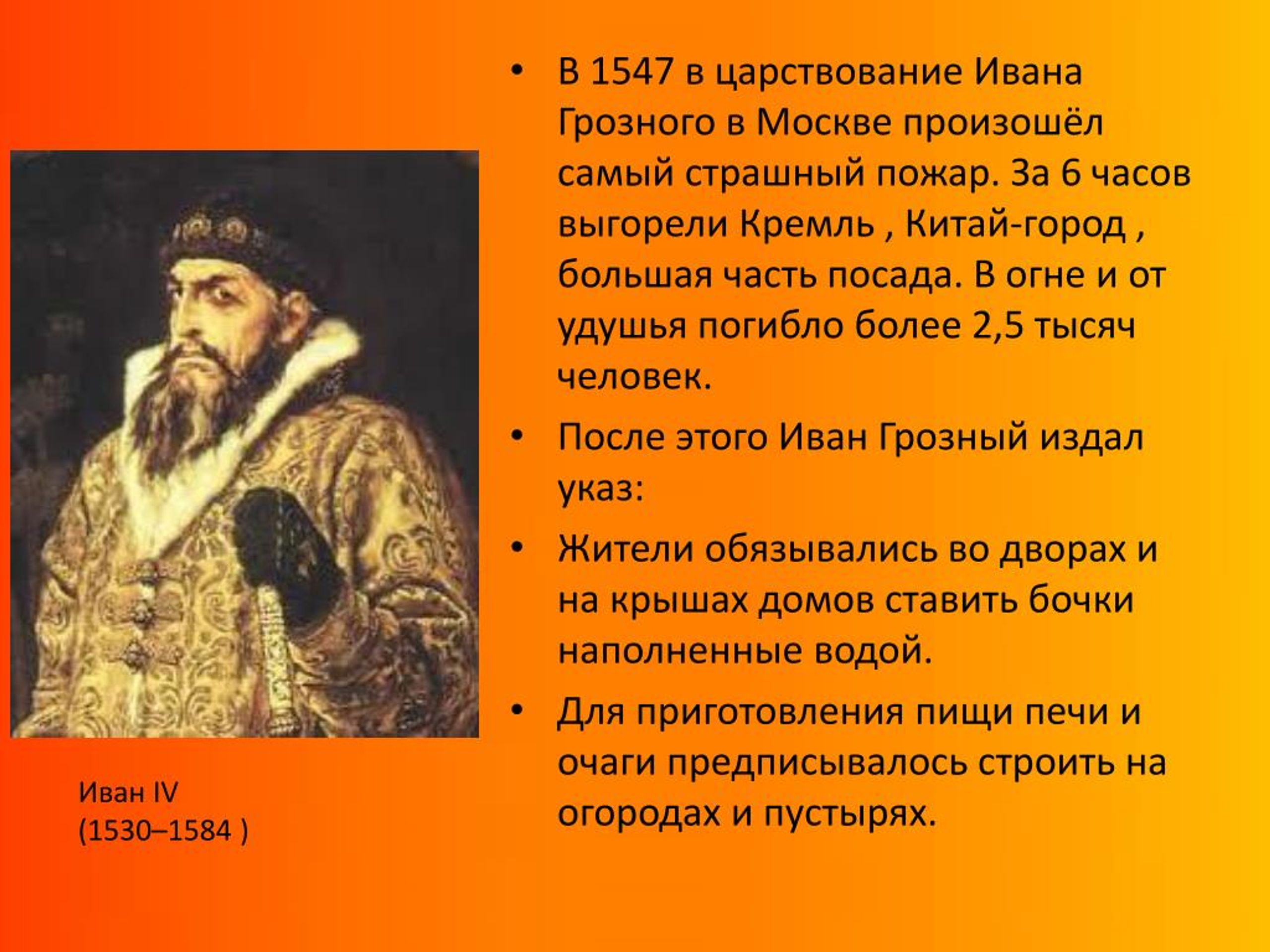 • В 1547 в царствование Ивана Грозного в Москве произошёл самый страшный пожар. За 6 часов выгорели Кремль , Китай-город , большая часть посада. В огне и от удушья погибло более 2,5 тысяч человек.

• После этого Иван Грозный издал указ:

• Жители обязывались во дворах и на крышах домов ставить бочки наполненные водой.

• Для приготовления пищи печи и очаги предписывалось строить на огородах и пустырях.

Иван IV
(1530–1584 )